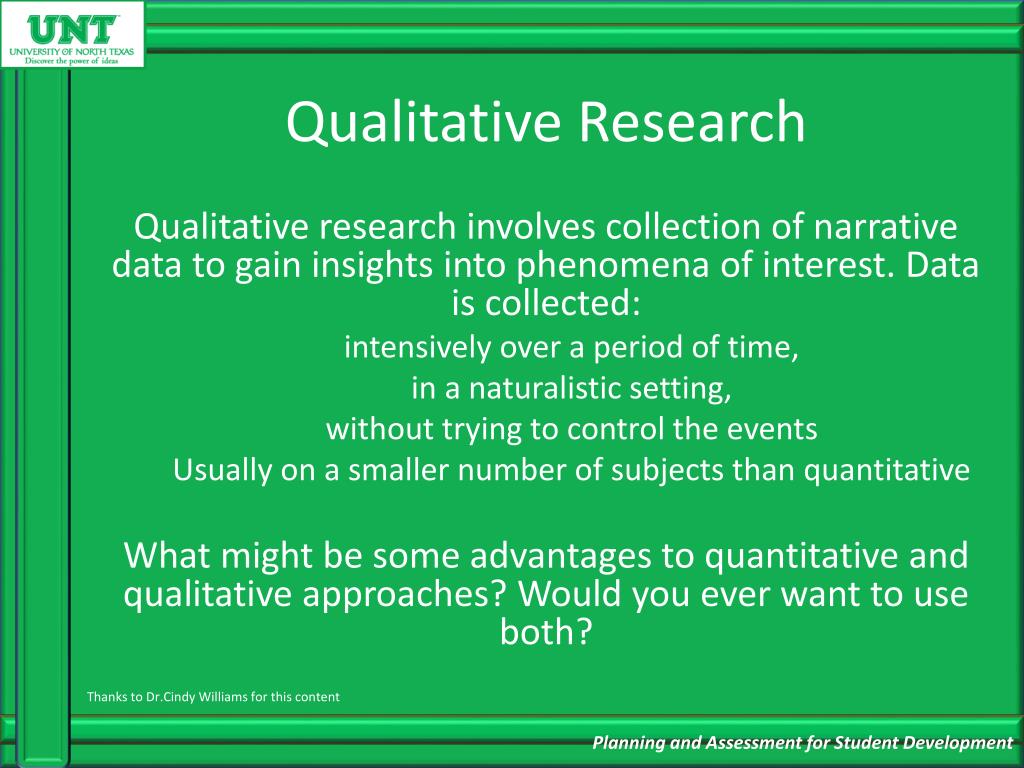 UNT
UNIVERSITY OF NORTH TEXAS
Discover the power of ideas

Qualitative Research

Qualitative research involves collection of narrative data to gain insights into phenomena of interest. Data is collected:

intensively over a period of time,

in a naturalistic setting,

without trying to control the events

Usually on a smaller number of subjects than quantitative

What might be some advantages to quantitative and qualitative approaches? Would you ever want to use both?

Thanks to Dr.Cindy Williams for this content

Planning and Assessment for Student Development